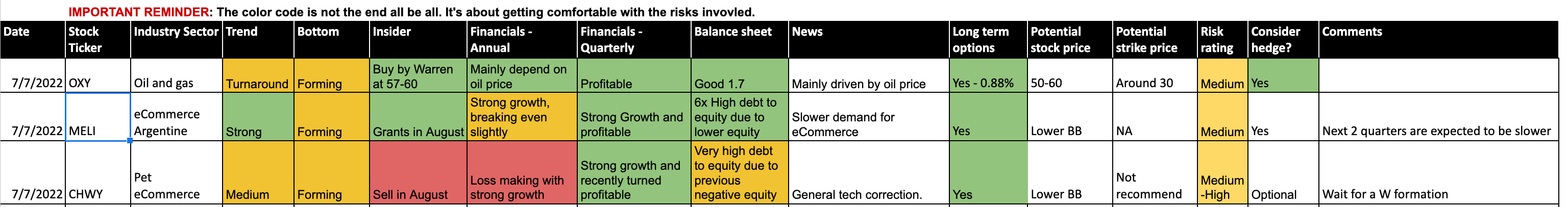 IMPORTANT REMINDER: The color code is not the end all be all. It's about getting comfortable with the risks invovled.

| Date | Stock Ticker | Industry Sector | Trend | Bottom | Insider | Financials - Annual | Financials - Quarterly | Balance sheet | News | Long term options | Potential stock price | Potential strike price | Risk rating | Consider hedge? | Comments |
|---|---|---|---|---|---|---|---|---|---|---|---|---|---|---|---|
| 7/7/2022 | OXY | Oil and gas | Turnaround | Forming | Buy by Warren at 57-60 | Mainly depend on oil price | Profitable | Good 1.7 | Mainly driven by oil price | Yes - 0.88% | 50-60 | Around 30 | Medium | Yes | |
| 7/7/2022 | MELI | eCommerce Argentine | Strong | Forming | Grants in August | Strong growth, breaking even slightly | Strong Growth and profitable | 6x High debt to equity due to lower equity | Slower demand for eCommerce | Yes | Lower BB | NA | Medium | Yes | Next 2 quarters are expected to be slower |
| 7/7/2022 | CHWY | Pet eCommerce | Medium | Forming | Sell in August | Loss making with strong growth | Strong growth and recently turned profitable | Very high debt to equity due to previous negative equity | General tech correction. | Yes | Lower BB | Not recommend | Medium -High | Optional | Wait for a W formation |